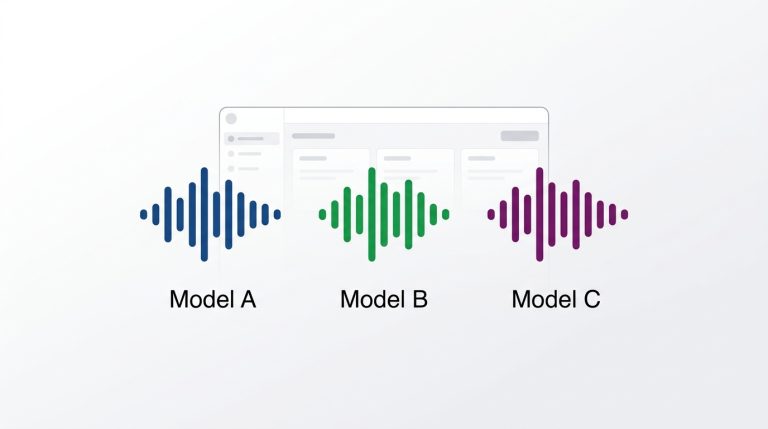 Model A

Model B

Model C